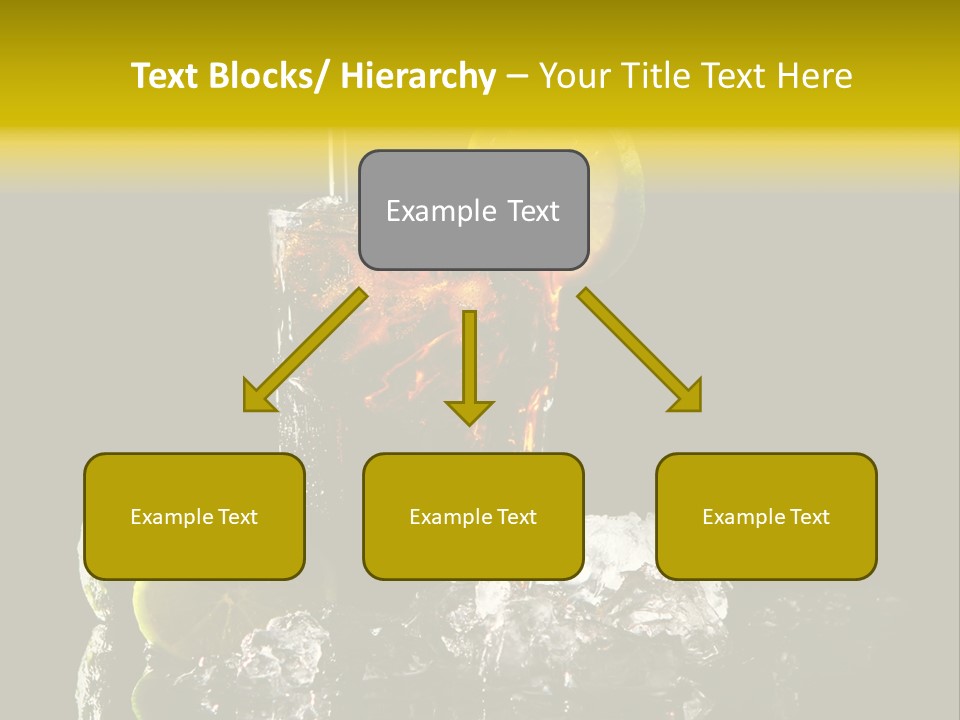 Text Blocks/ Hierarchy – Your Title Text Here

Example Text

Example Text

Example Text

Example Text